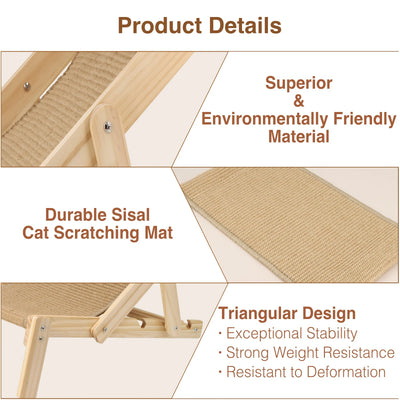 Product Details

Superior
&
Environmentally Friendly
Material

Durable Sisal
Cat Scratching Mat

Triangular Design
· Exceptional Stability
· Strong Weight Resistance
· Resistant to Deformation